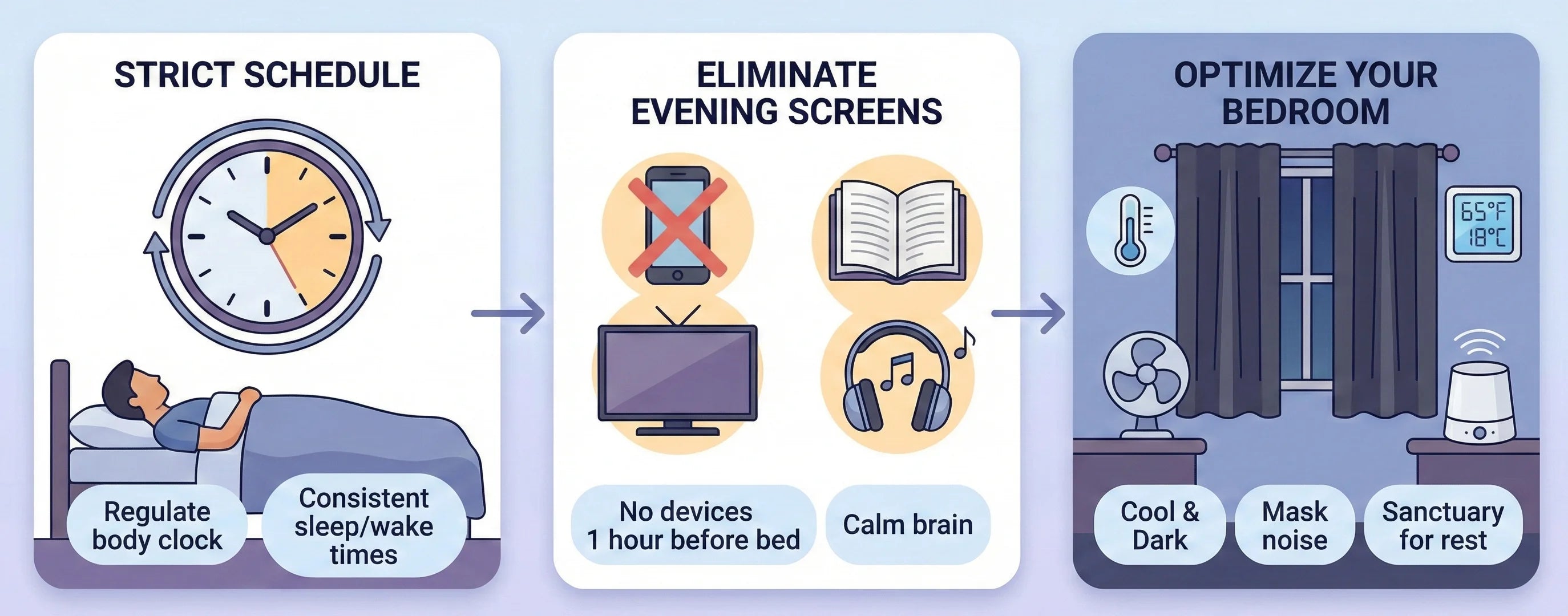 STRICT SCHEDULE

Regulate body clock

Consistent sleep/wake times

ELIMINATE EVENING SCREENS

No devices 1 hour before bed

Calm brain

OPTIMIZE YOUR BEDROOM

65°F 18°C

Cool & Dark

Mask noise

Sanctuary for rest